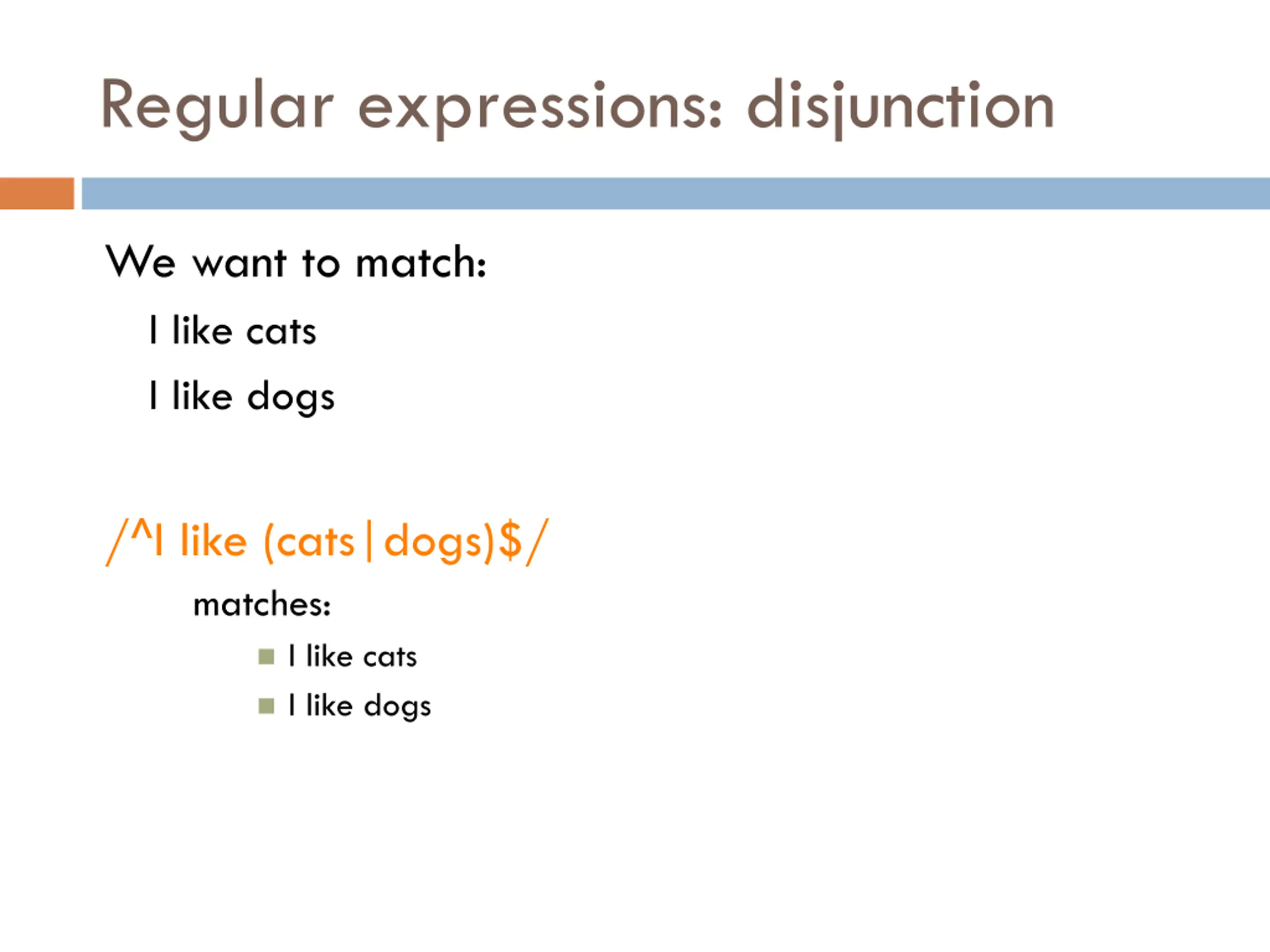 Regular expressions: disjunction

We want to match:

I like cats

I like dogs

/^I like (cats|dogs)$/

matches:

- I like cats
- I like dogs